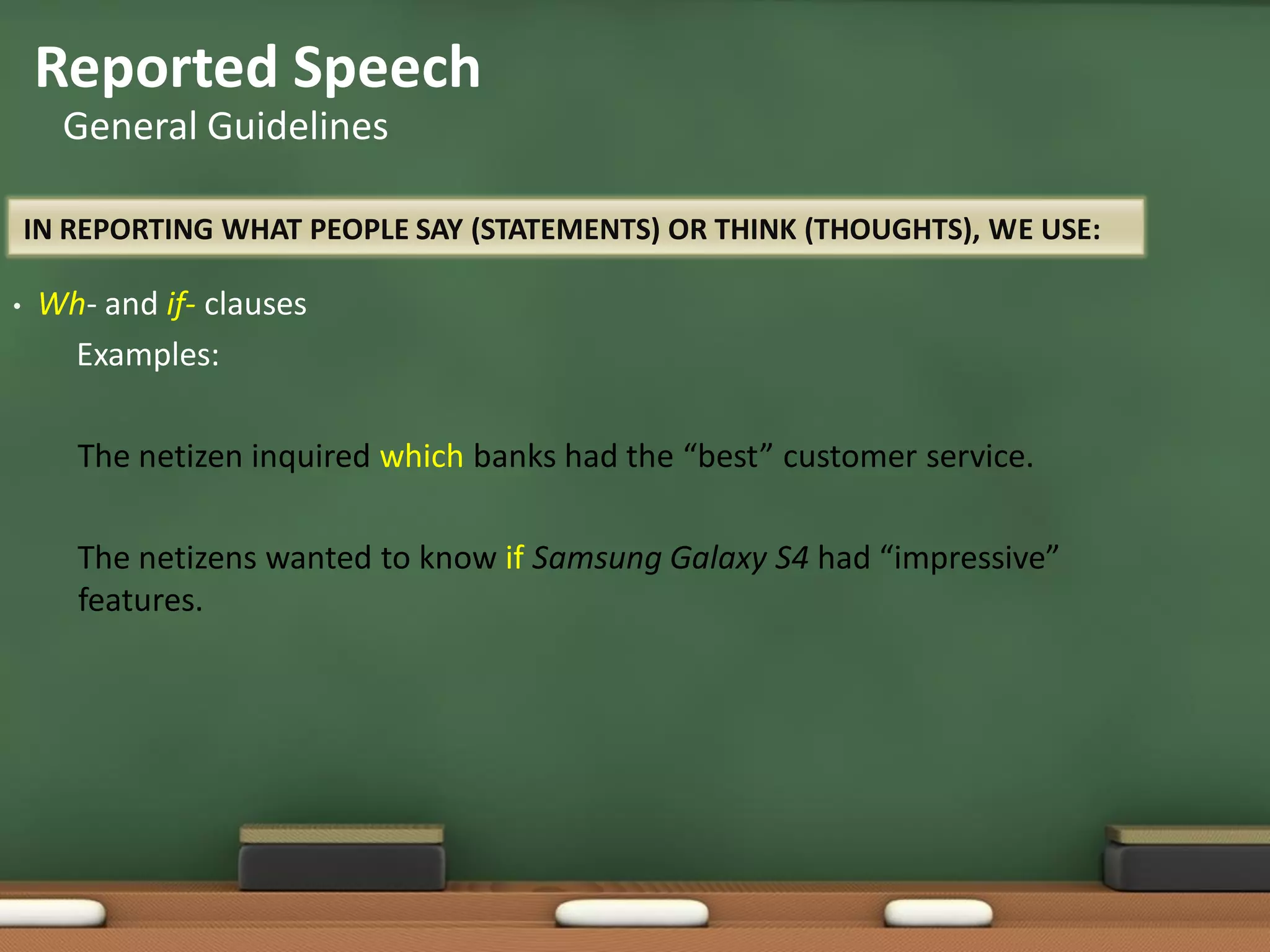 Reported Speech
General Guidelines

IN REPORTING WHAT PEOPLE SAY (STATEMENTS) OR THINK (THOUGHTS), WE USE:

• Wh- and if- clauses

Examples:

The netizen inquired which banks had the “best” customer service.

The netizens wanted to know if Samsung Galaxy S4 had “impressive” features.